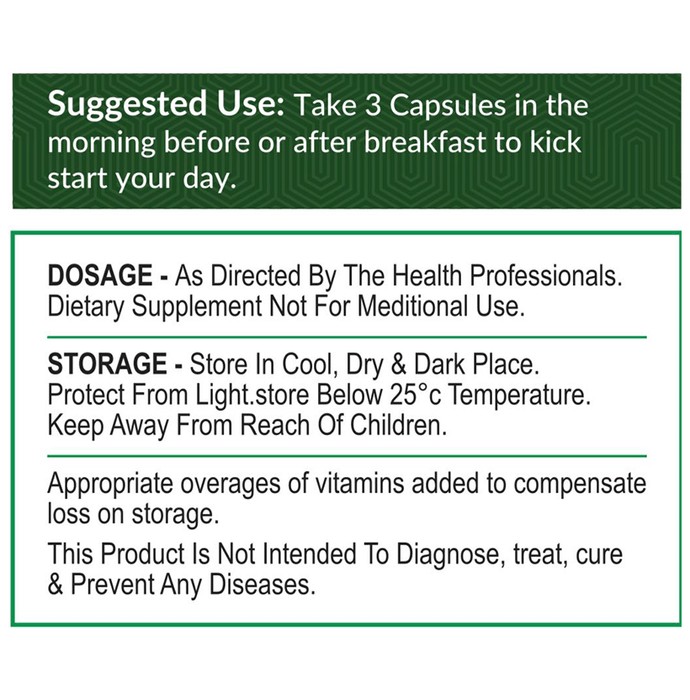 Suggested Use: Take 3 Capsules in the morning before or after breakfast to kick start your day.

DOSAGE - As Directed By The Health Professionals. Dietary Supplement Not For Meditional Use.

STORAGE - Store In Cool, Dry & Dark Place. Protect From Light.store Below 25°c Temperature. Keep Away From Reach Of Children.

Appropriate overages of vitamins added to compensate loss on storage.

This Product Is Not Intended To Diagnose, treat, cure & Prevent Any Diseases.